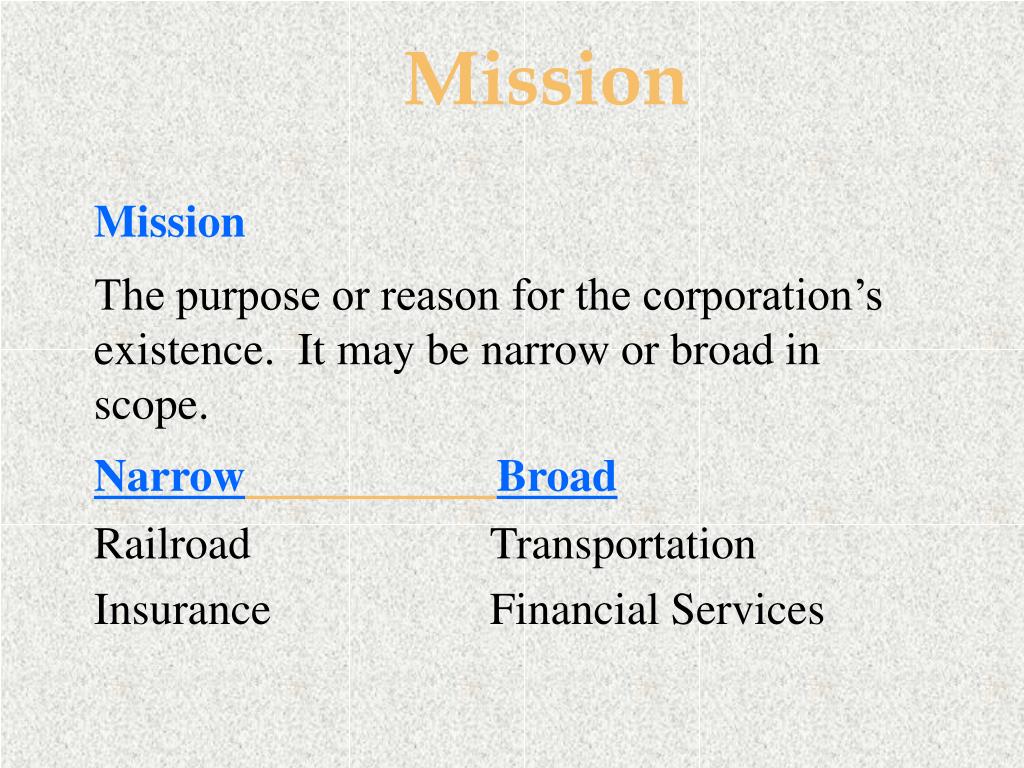 Mission

Mission

The purpose or reason for the corporation’s existence. It may be narrow or broad in scope.

| Narrow | Broad |
|---|---|
| Railroad | Transportation |
| Insurance | Financial Services |